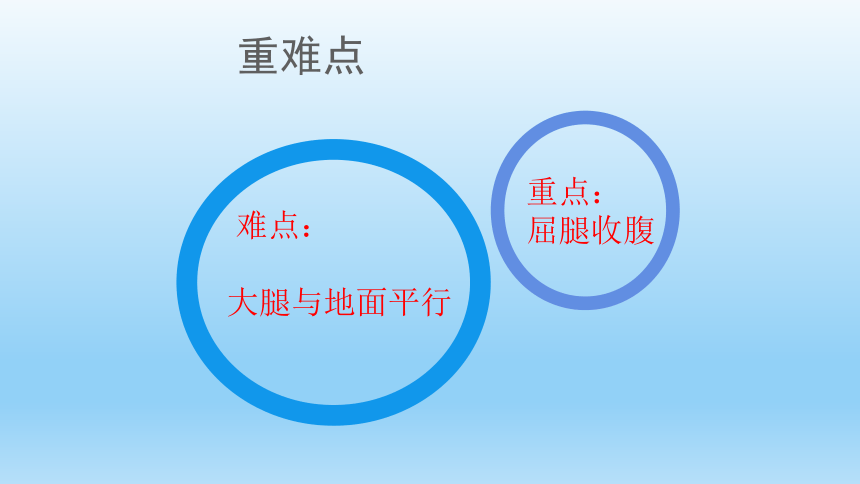 重难点

难点：

大腿与地面平行

重点：
屈腿收腹